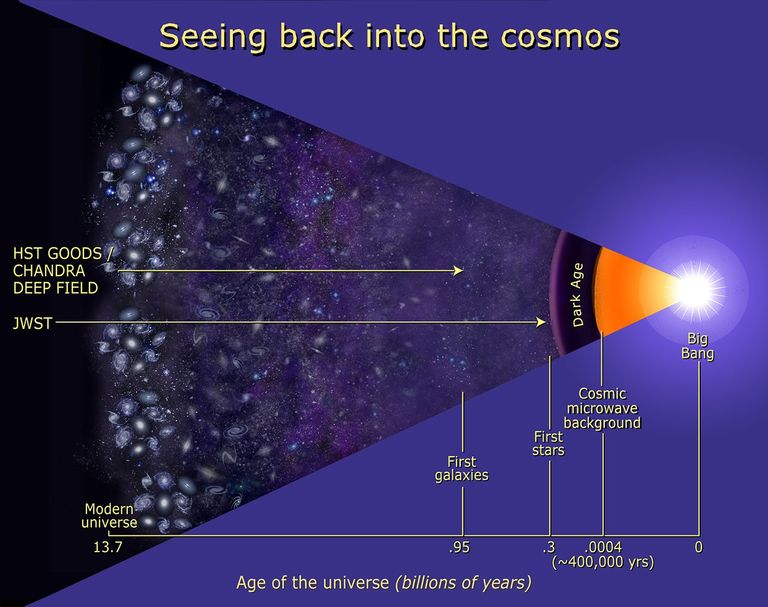 Seeing back into the cosmos

HST GOODS / CHANDRA DEEP FIELD

JWST

Dark Age

Big Bang

Cosmic microwave background

First stars

First galaxies

Modern universe

13.7

.95

.3

.0004 (~400,000 yrs)

0

Age of the universe (billions of years)